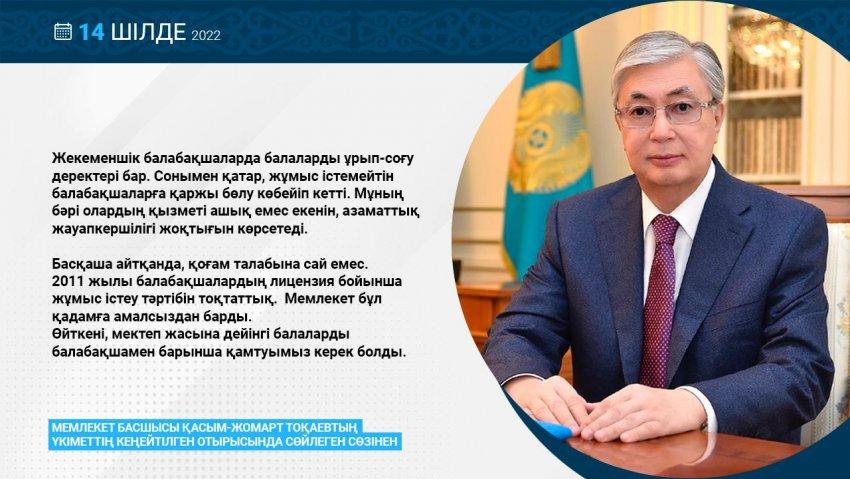 14 ШІЛДЕ 2022

Жекеменшік балабақшаларда балаларды ұрып-соғу деректері бар. Сонымен қатар, жұмыс істемейтін балабақшаларға қаржы бөлу көбейіп кетті. Мұның бәрі олардың қызметі ашық емес екенін, азаматтық жауапкершілігі жоқтығын көрсетеді.

Басқаша айтқанда, қоғам талабына сай емес.
2011 жылы балабақшалардың лицензия бойынша жұмыс істеу тәртібін тоқтаттық. Мемлекет бұл қадамға амалсыздан барды.
Өйткені, мектеп жасына дейінгі балаларды балабақшамен барынша қамтуымыз керек болды.

МЕМЛЕКЕТ БАСШЫСЫ ҚАСЫМ-ЖОМАРТ ТОҚАЕВТЫҢ ҮКІМЕТТІҢ КЕҢЕЙТІЛГЕН ОТЫРЫСЫНДА СӨЙЛЕГЕН СӨЗІНЕН